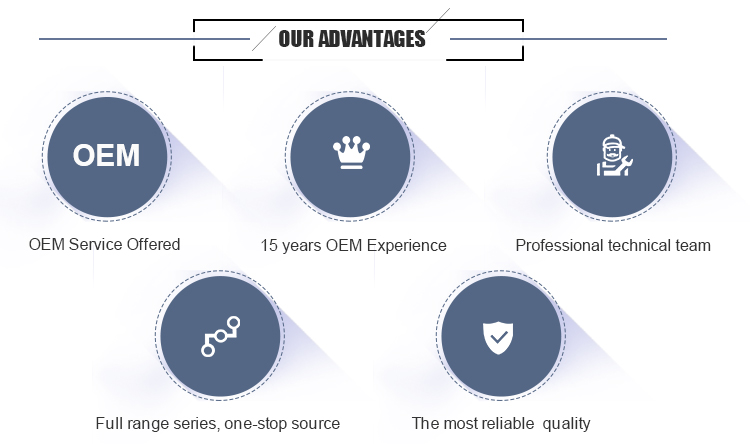 OUR ADVANTAGES

OEM

OEM Service Offered

15 years OEM Experience

Professional technical team

Full range series, one-stop source

The most reliable quality